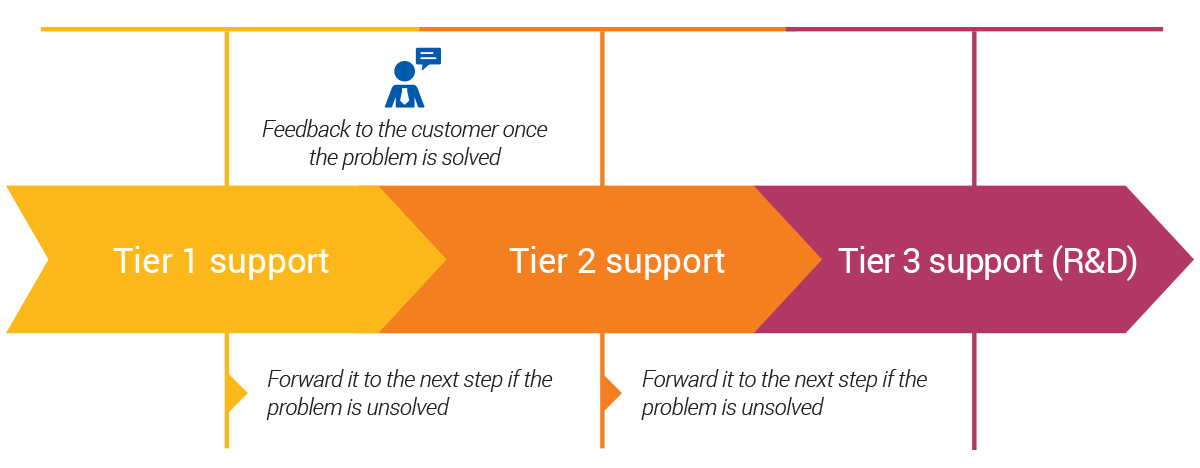 Feedback to the customer once the problem is solved

Tier 1 support

Tier 2 support

Tier 3 support (R&D)

Forward it to the next step if the problem is unsolved

Forward it to the next step if the problem is unsolved